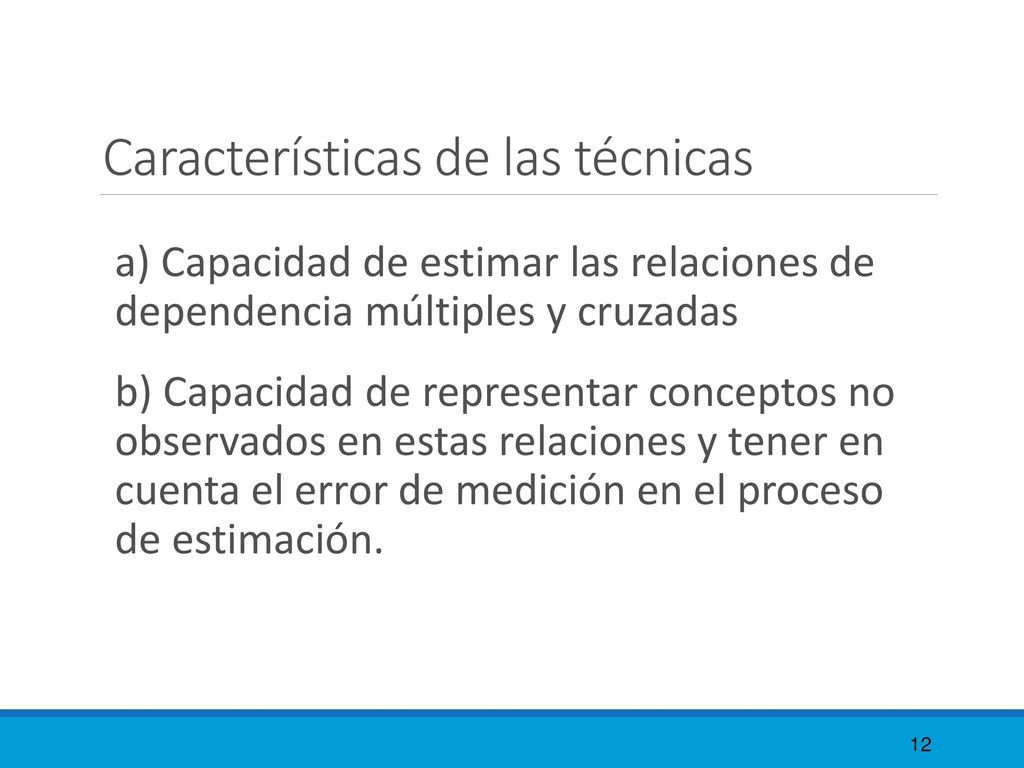 Características de las técnicas

a) Capacidad de estimar las relaciones de dependencia múltiples y cruzadas

b) Capacidad de representar conceptos no observados en estas relaciones y tener en cuenta el error de medición en el proceso de estimación.

12